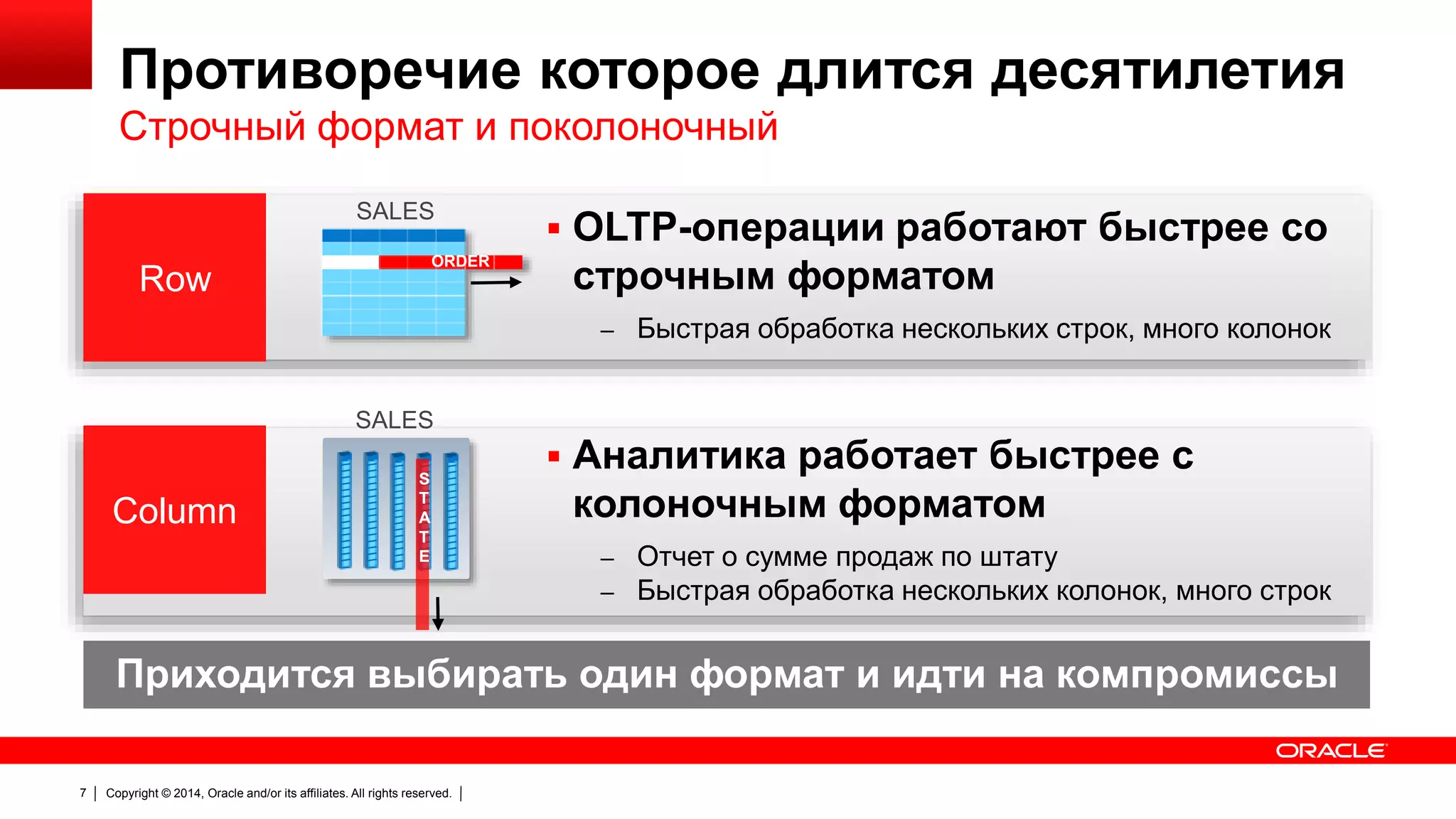 Противоречие которое длится десятилетия
Строчный формат и поколоночный

Row

SALES

ORDER

▪ OLTP-операции работают быстрее со строчным форматом

– Быстрая обработка нескольких строк, много колонок

Column

SALES

STATE

▪ Аналитика работает быстрее с колоночным форматом

– Отчет о сумме продаж по штату
– Быстрая обработка нескольких колонок, много строк

Приходится выбирать один формат и идти на компромиссы

ORACLE

7 | Copyright © 2014, Oracle and/or its affiliates. All rights reserved. |